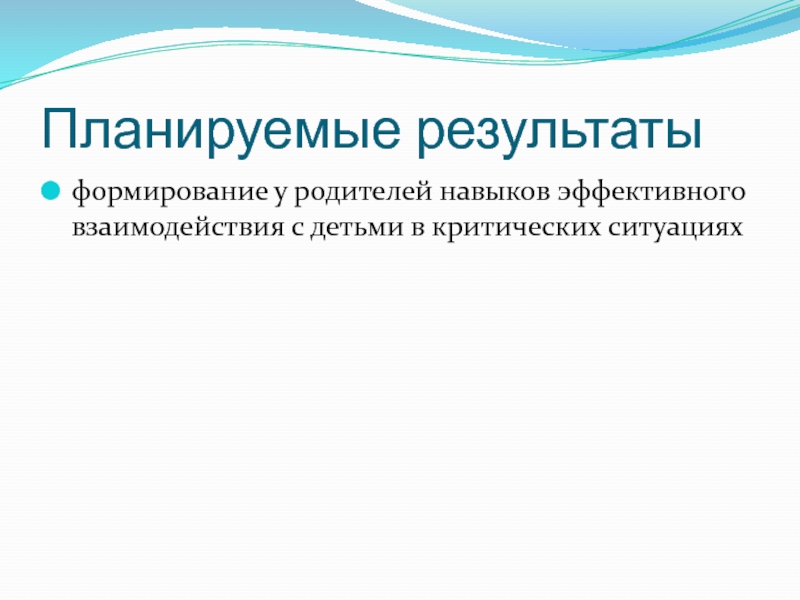 Планируемые результаты

формирование у родителей навыков эффективного взаимодействия с детьми в критических ситуациях